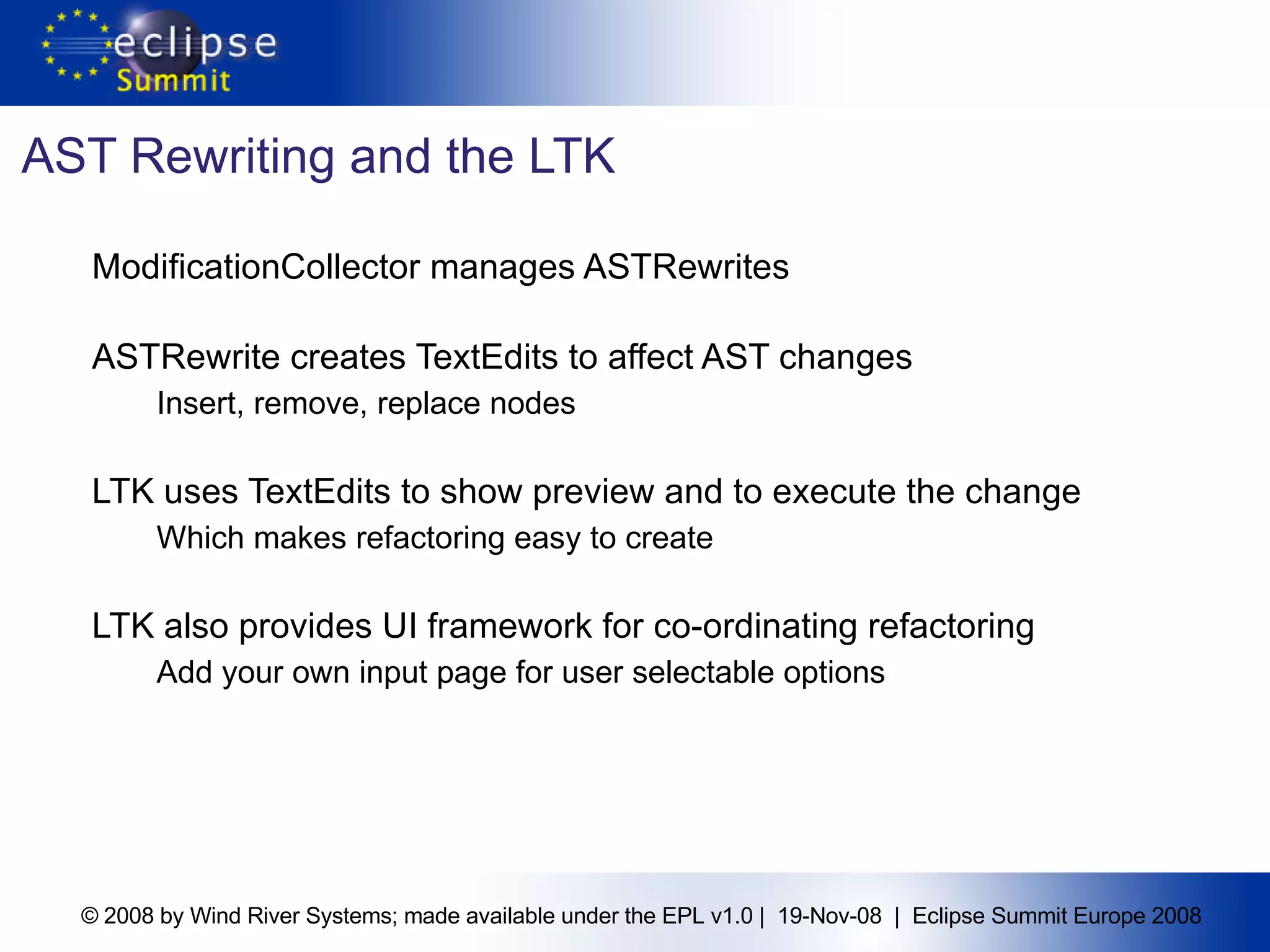 eclipse Summit

AST Rewriting and the LTK

ModificationCollector manages ASTRewrites

ASTRewrite creates TextEdits to affect AST changes

Insert, remove, replace nodes

LTK uses TextEdits to show preview and to execute the change

Which makes refactoring easy to create

LTK also provides UI framework for co-ordinating refactoring

Add your own input page for user selectable options

© 2008 by Wind River Systems; made available under the EPL v1.0 | 19-Nov-08 | Eclipse Summit Europe 2008